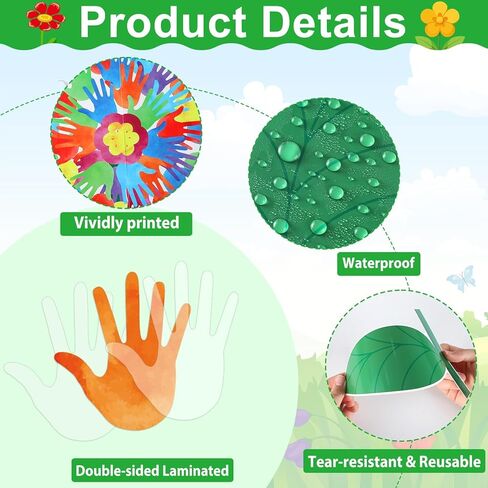 Product Details

Vividly printed

Waterproof

Double-sided Laminated

Tear-resistant & Reusable